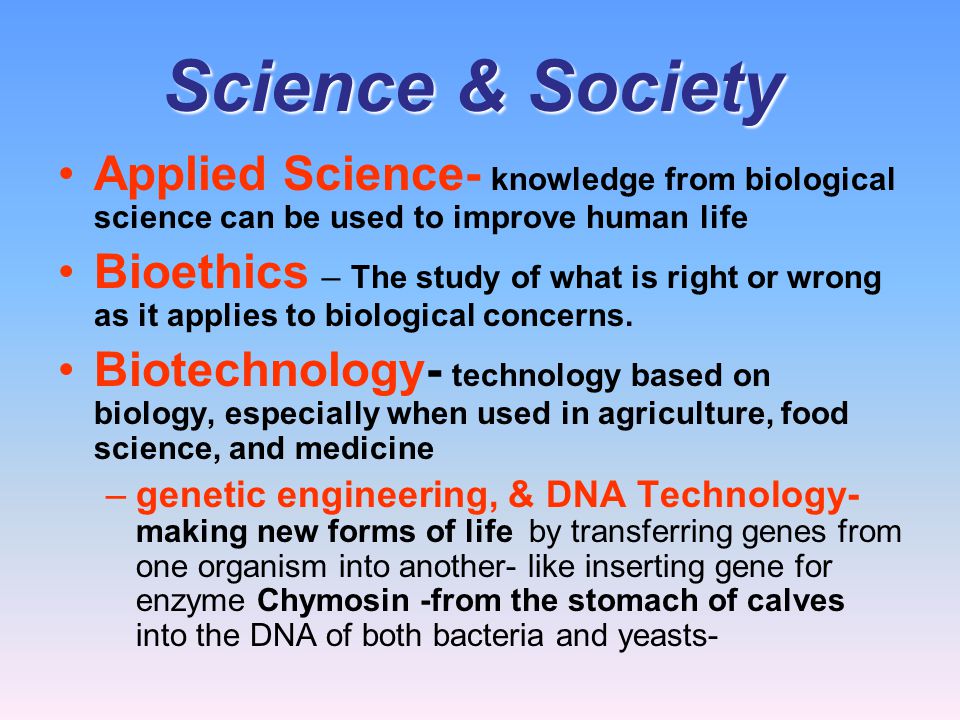 Science & Society

• Applied Science- knowledge from biological science can be used to improve human life

• Bioethics – The study of what is right or wrong as it applies to biological concerns.

• Biotechnology- technology based on biology, especially when used in agriculture, food science, and medicine

– genetic engineering, & DNA Technology- making new forms of life by transferring genes from one organism into another- like inserting gene for enzyme Chymosin -from the stomach of calves into the DNA of both bacteria and yeasts-